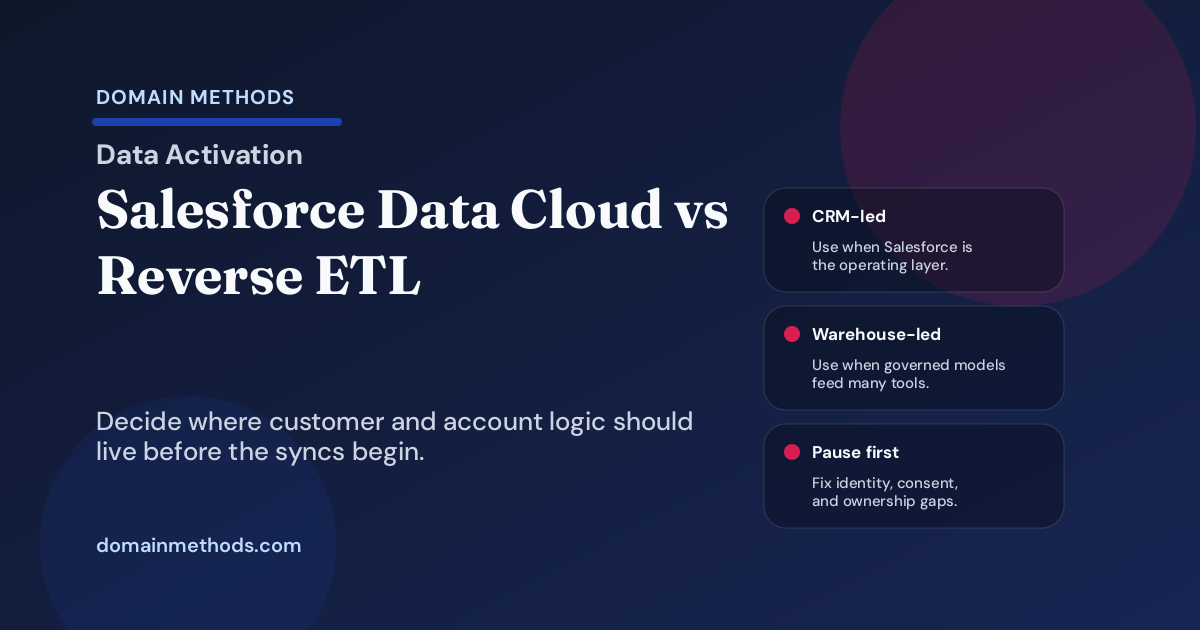 DOMAIN METHODS

Data Activation

Salesforce Data Cloud vs Reverse ETL

Decide where customer and account logic should live before the syncs begin.

domainmethods.com

CRM-led

Use when Salesforce is the operating layer.

Warehouse-led

Use when governed models feed many tools.

Pause first

Fix identity, consent, and ownership gaps.